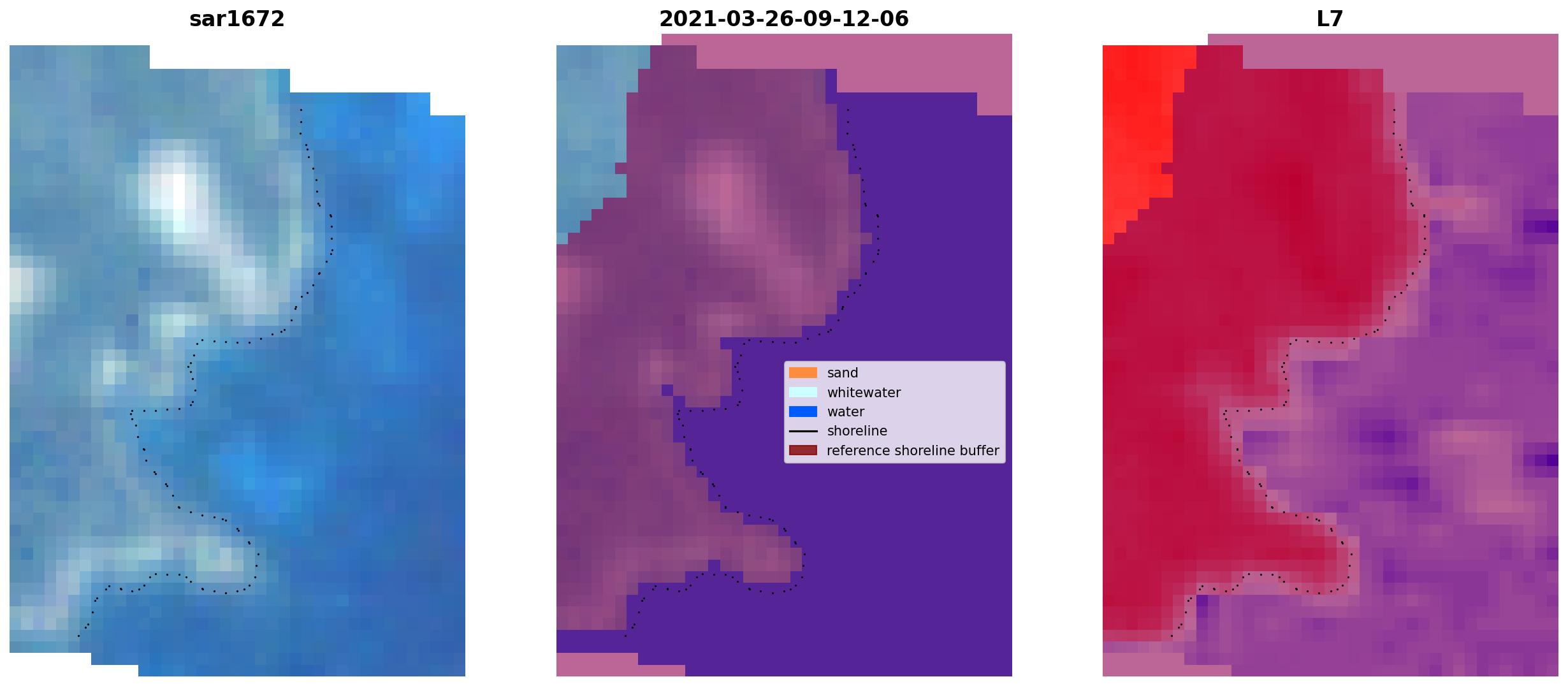 sar1672

2021-03-26-09-12-06

sand
whitewater
water
shoreline
reference shoreline buffer

L7